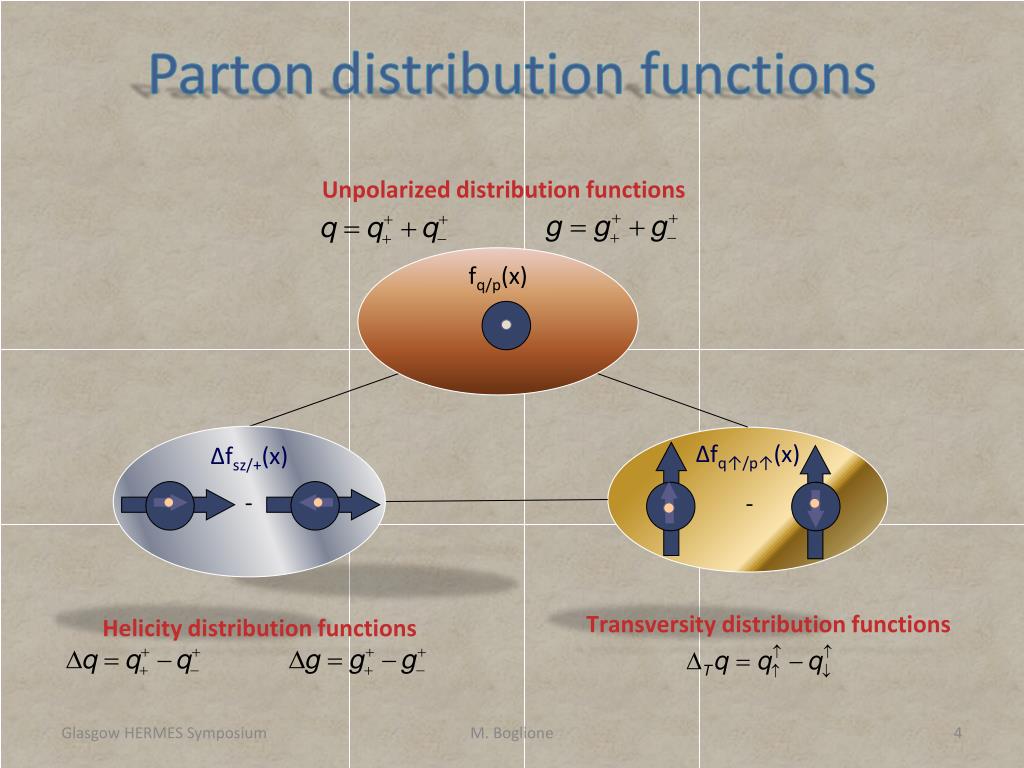 Parton distribution functions

Unpolarized distribution functions

$q = q_+^+ + q_-^+$ $g = g_+^+ + g_-^+$

$f_{q/p}(x)$

$\Delta f_{sz/+}(x)$

-

$\Delta f_{q\uparrow/p\uparrow}(x)$

-

Helicity distribution functions

$\Delta q = q_+^+ - q_-^+$ $\Delta g = g_+^+ - g_-^+$

Transversity distribution functions

$\Delta_T q = q_\uparrow^\uparrow - q_\downarrow^\uparrow$

Glasgow HERMES Symposium

M. Boglione

4